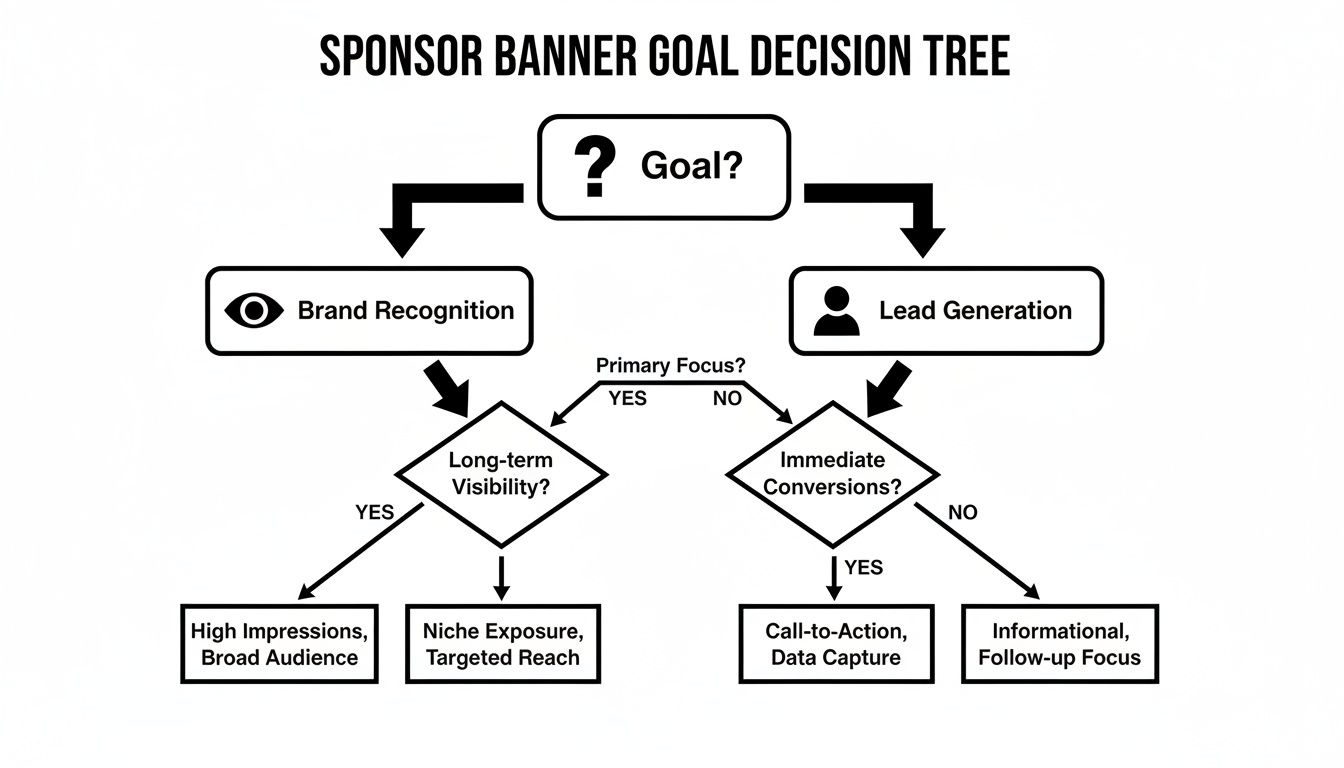 SPONSOR BANNER GOAL DECISION TREE

? Goal?

Brand Recognition

Lead Generation

Primary Focus?
YES
NO

Long-term Visibility?

Immediate Conversions?

YES

NO

YES

High Impressions, Broad Audience

Niche Exposure, Targeted Reach

Call-to-Action, Data Capture

Informational, Follow-up Focus